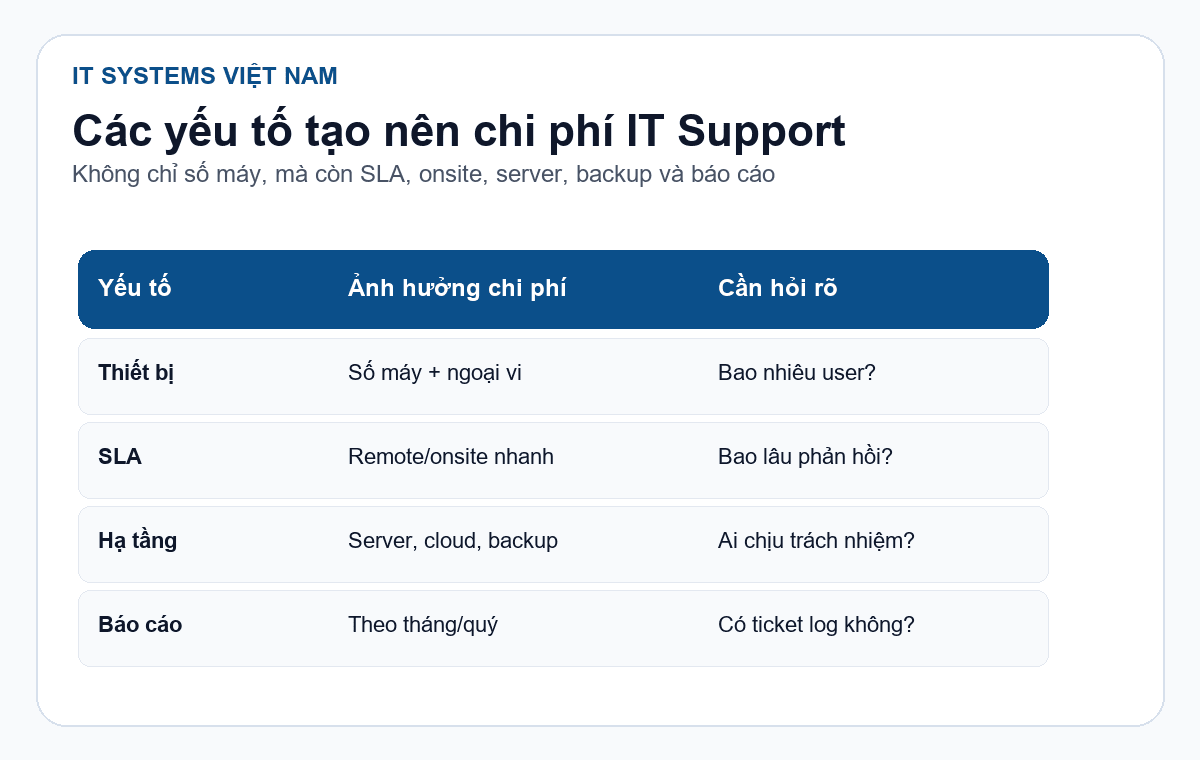 IT SYSTEMS VIỆT NAM

Các yếu tố tạo nên chi phí IT Support

Không chỉ số máy, mà còn SLA, onsite, server, backup và báo cáo

| Yếu tố | Ảnh hưởng chi phí | Cần hỏi rõ |
|---|---|---|
| Thiết bị | Số máy + ngoại vi | Bao nhiêu user? |
| SLA | Remote/onsite nhanh | Bao lâu phản hồi? |
| Hạ tầng | Server, cloud, backup | Ai chịu trách nhiệm? |
| Báo cáo | Theo tháng/quý | Có ticket log không? |